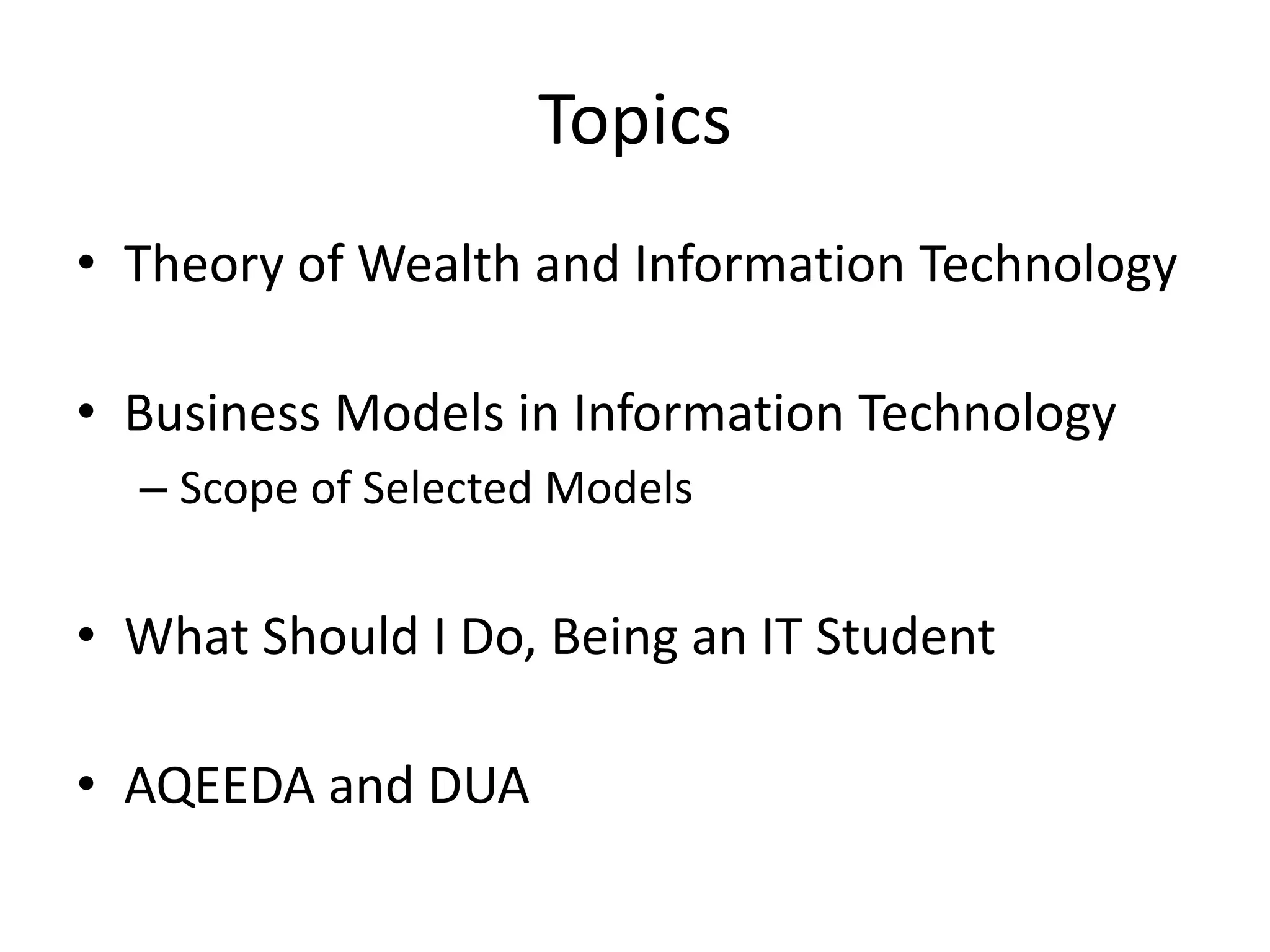 Topics

• Theory of Wealth and Information Technology

• Business Models in Information Technology
– Scope of Selected Models

• What Should I Do, Being an IT Student

• AQEEDA and DUA